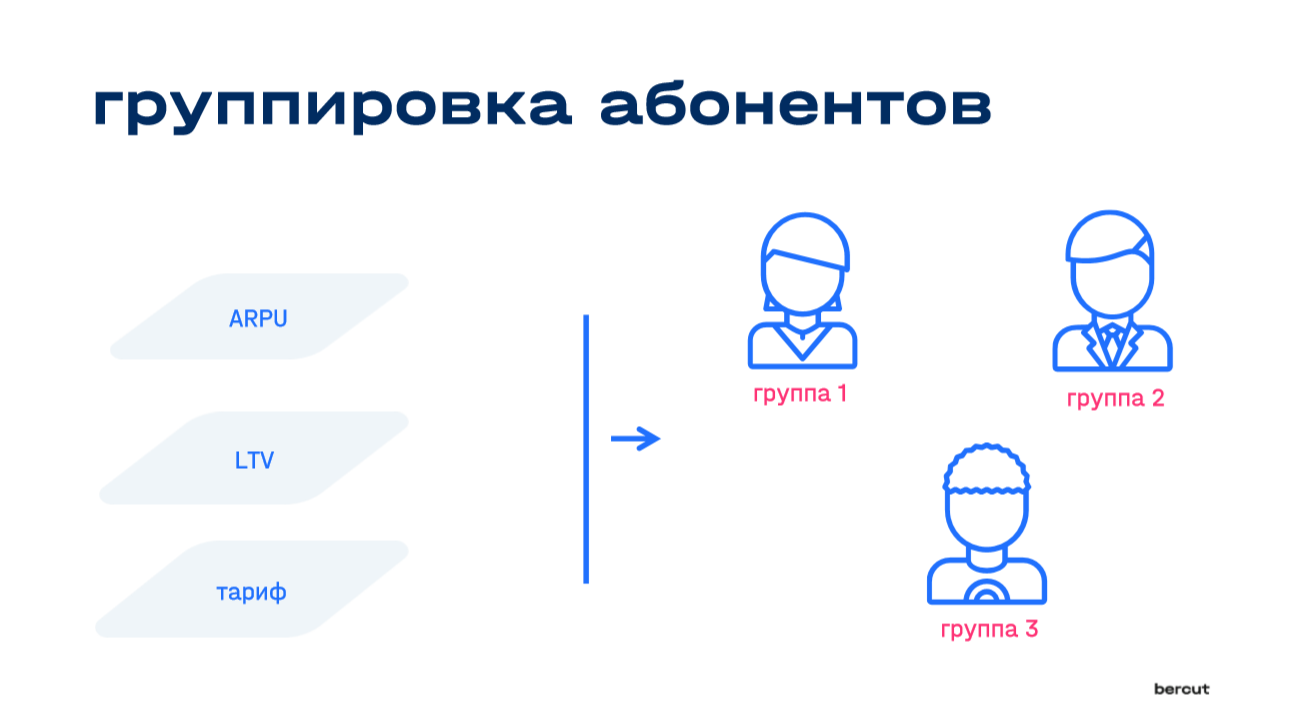 группировка абонентов

ARPU

LTV

тариф

группа 1

группа 2

группа 3

bercut